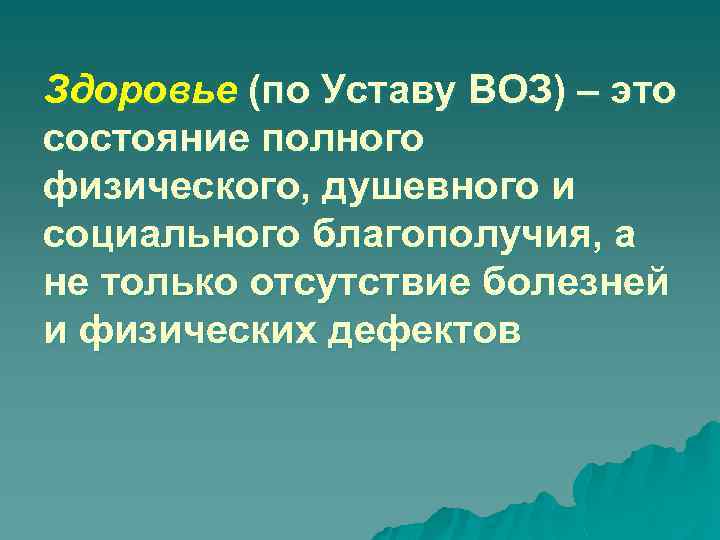 Здоровье (по Уставу ВОЗ) – это состояние полного физического, душевного и социального благополучия, а не только отсутствие болезней и физических дефектов